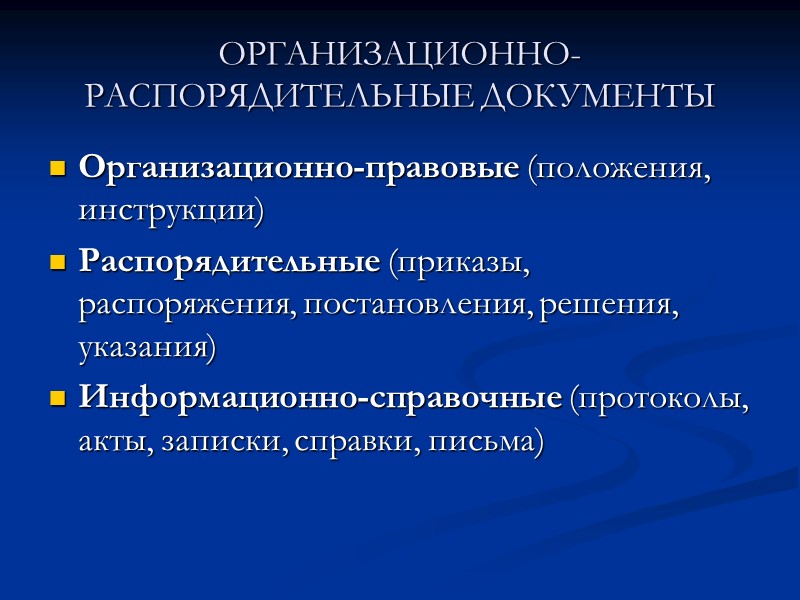 ОРГАНИЗАЦИОННО-РАСПОРЯДИТЕЛЬНЫЕ ДОКУМЕНТЫ

Организационно-правовые (положения, инструкции)

Распорядительные (приказы, распоряжения, постановления, решения, указания)

Информационно-справочные (протоколы, акты, записки, справки, письма)